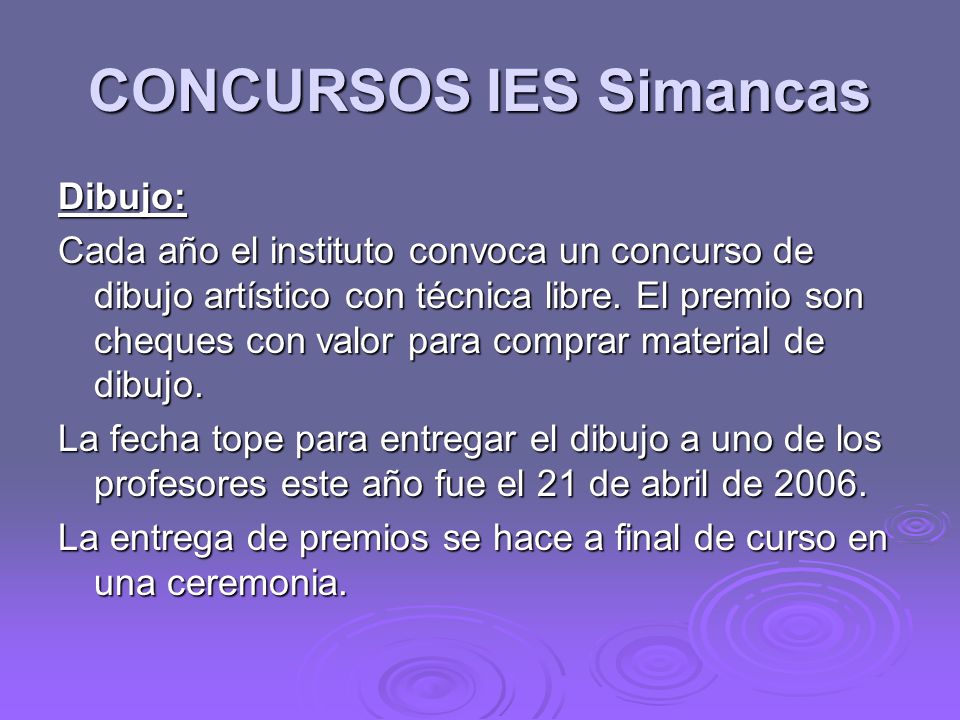 CONCURSOS IES Simancas

Dibujo:

Cada año el instituto convoca un concurso de dibujo artístico con técnica libre. El premio son cheques con valor para comprar material de dibujo.

La fecha tope para entregar el dibujo a uno de los profesores este año fue el 21 de abril de 2006.

La entrega de premios se hace a final de curso en una ceremonia.